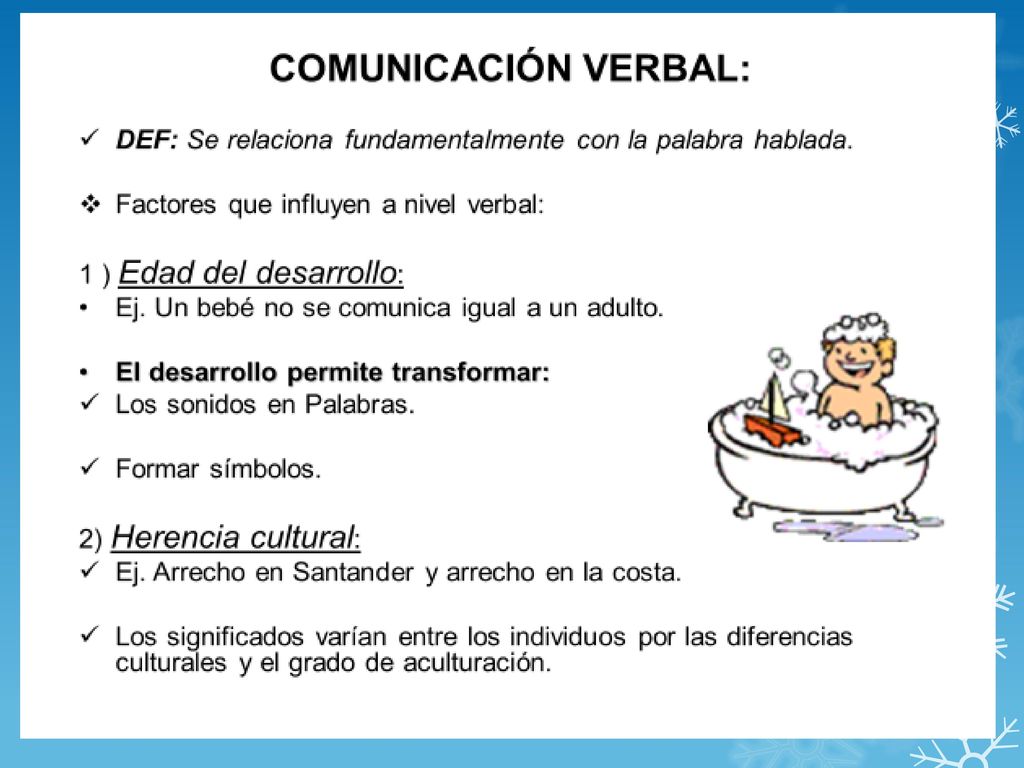 COMUNICACIÓN VERBAL:

✓ DEF: Se relaciona fundamentalmente con la palabra hablada.

❖ Factores que influyen a nivel verbal:

1 ) Edad del desarrollo:
• Ej. Un bebé no se comunica igual a un adulto.

• El desarrollo permite transformar:
✓ Los sonidos en Palabras.

✓ Formar símbolos.

2) Herencia cultural:
✓ Ej. Arrecho en Santander y arrecho en la costa.

✓ Los significados varían entre los individuos por las diferencias culturales y el grado de aculturación.